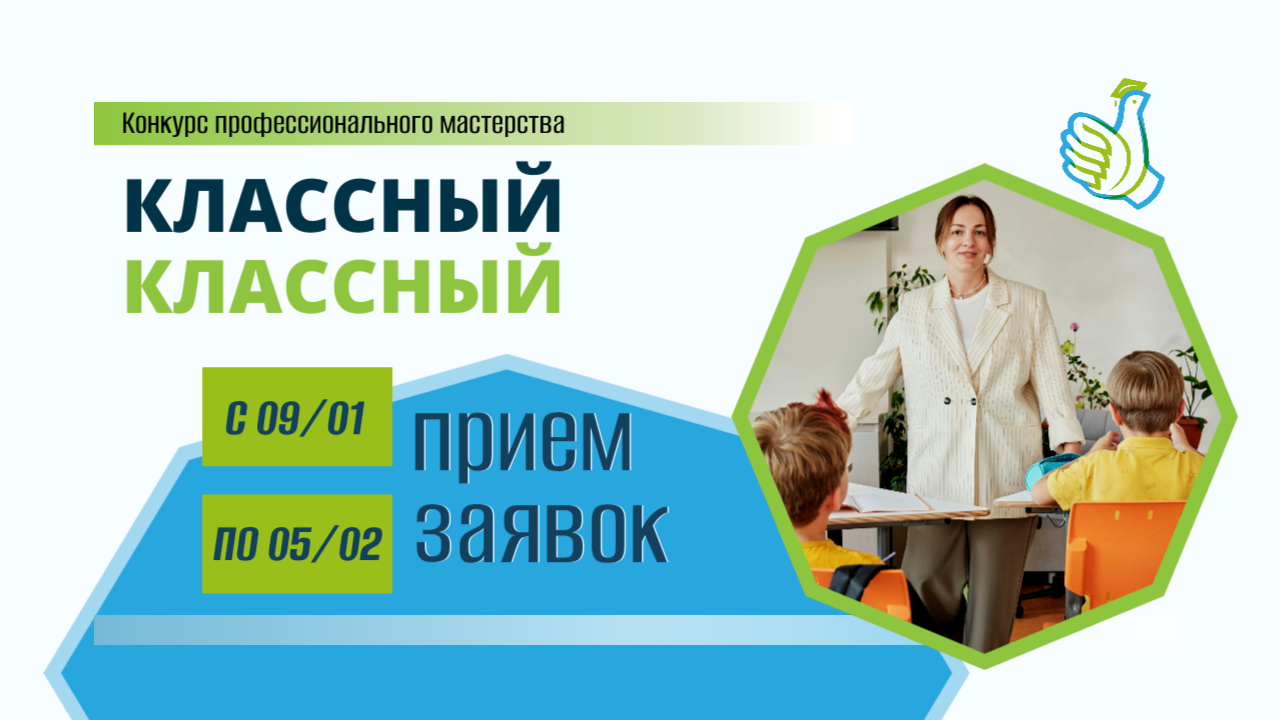 Конкурс профессионального мастерства

КЛАССНЫЙ
КЛАССНЫЙ

С 09/01
ПО 05/02

прием
заявок